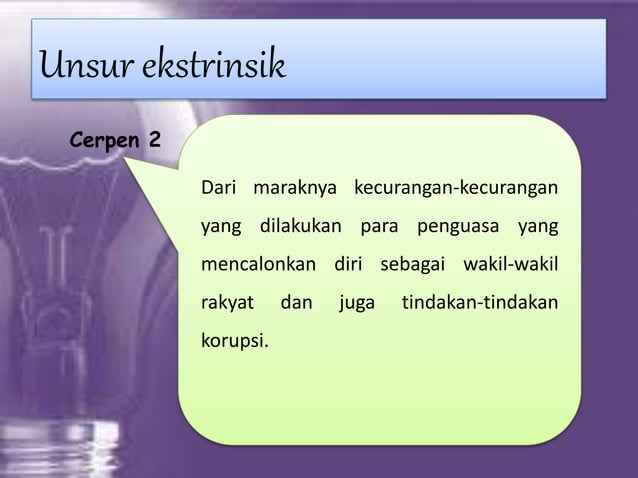 Unsur ekstrinsik

Cerpen 2

Dari maraknya kecurangan-kecurangan yang dilakukan para penguasa yang mencalonkan diri sebagai wakil-wakil rakyat dan juga tindakan-tindakan korupsi.